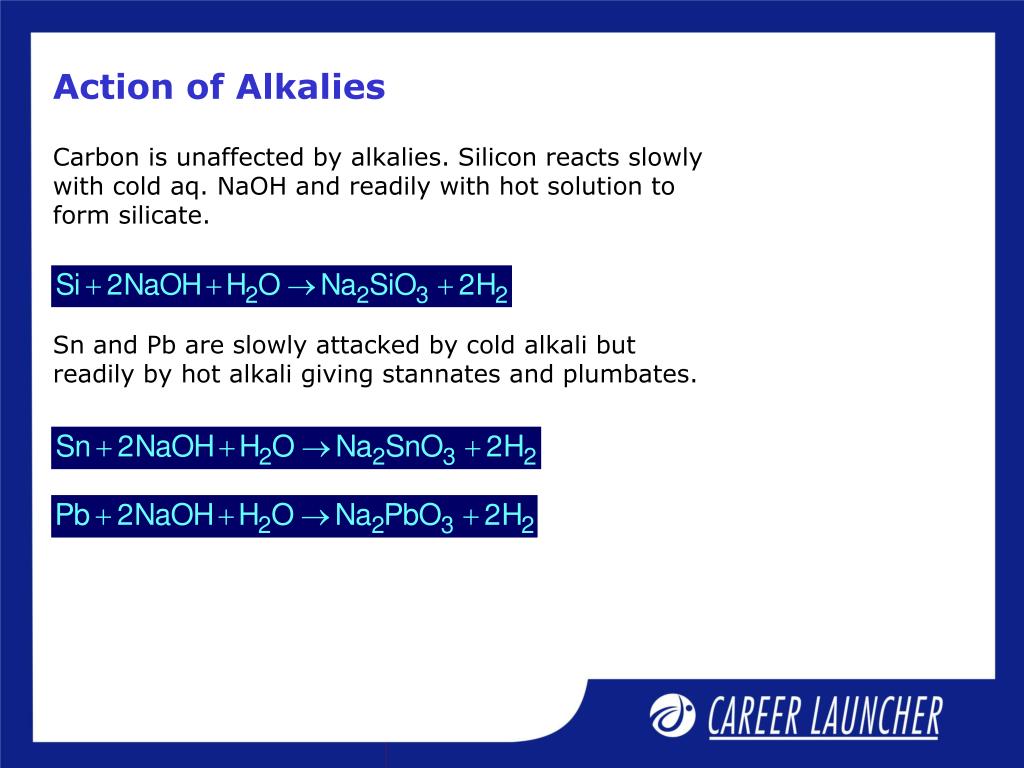 Action of Alkalies

Carbon is unaffected by alkalies. Silicon reacts slowly with cold aq. NaOH and readily with hot solution to form silicate.

$Si + 2NaOH + H_2O \rightarrow Na_2SiO_3 + 2H_2$

Sn and Pb are slowly attacked by cold alkali but readily by hot alkali giving stannates and plumbates.

$Sn + 2NaOH + H_2O \rightarrow Na_2SnO_3 + 2H_2$

$Pb + 2NaOH + H_2O \rightarrow Na_2PbO_3 + 2H_2$

CAREER LAUNCHER